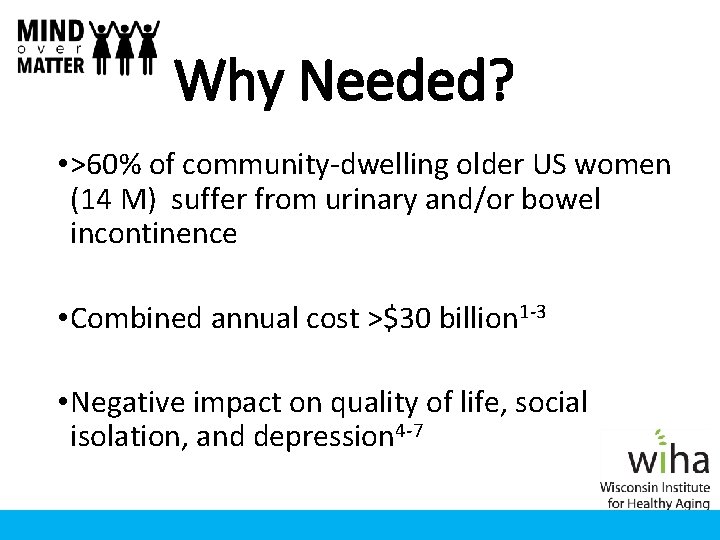 MIND
over
MATTER

Why Needed?

• >60% of community-dwelling older US women (14 M) suffer from urinary and/or bowel incontinence

• Combined annual cost >$30 billion$^{1-3}$

• Negative impact on quality of life, social isolation, and depression$^{4-7}$

wiha
Wisconsin Institute
for Healthy Aging